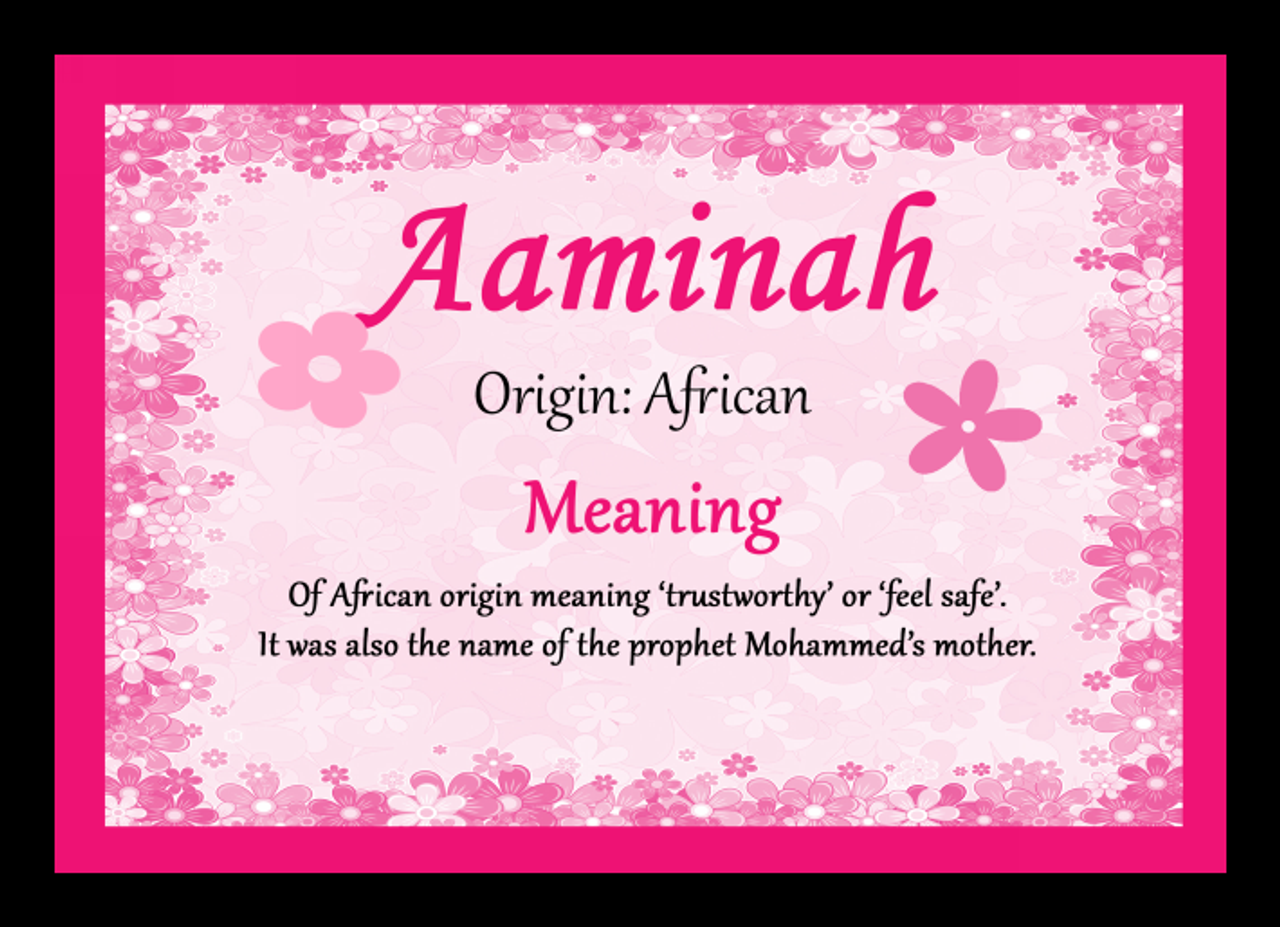 Aaminah

Origin: African

Meaning

Of African origin meaning ‘trustworthy’ or ‘feel safe’. It was also the name of the prophet Mohammed’s mother.